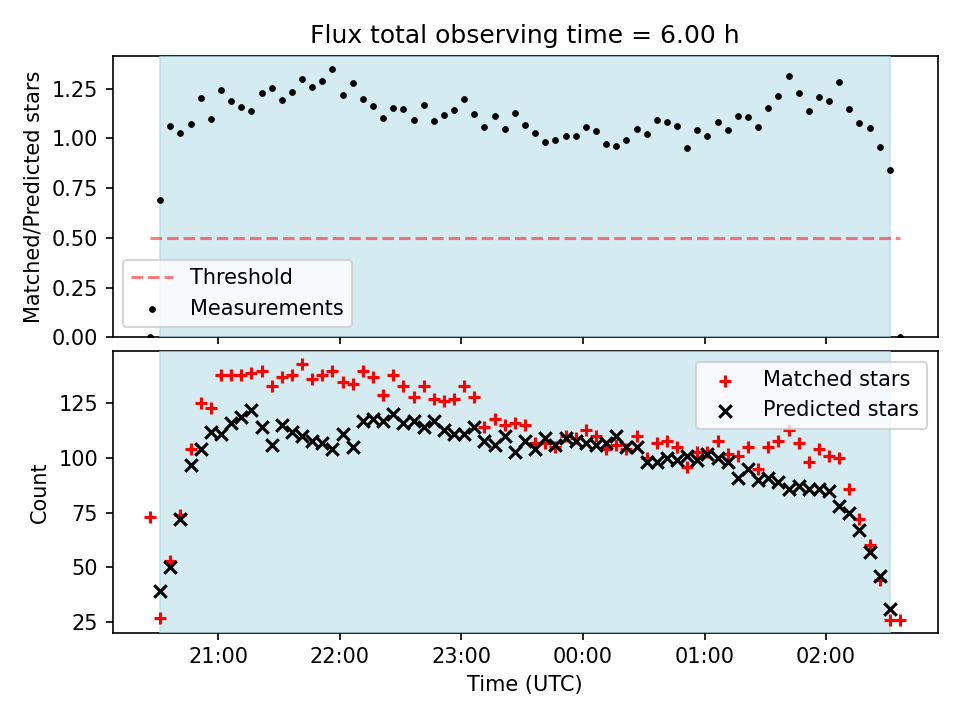 Flux total observing time = 6.00 h

Matched/Predicted stars

1.25
1.00
0.75
0.50
0.25
0.00

Threshold
Measurements

Count

125
100
75
50
25

Matched stars
Predicted stars

21:00
22:00
23:00
00:00
01:00
02:00

Time (UTC)